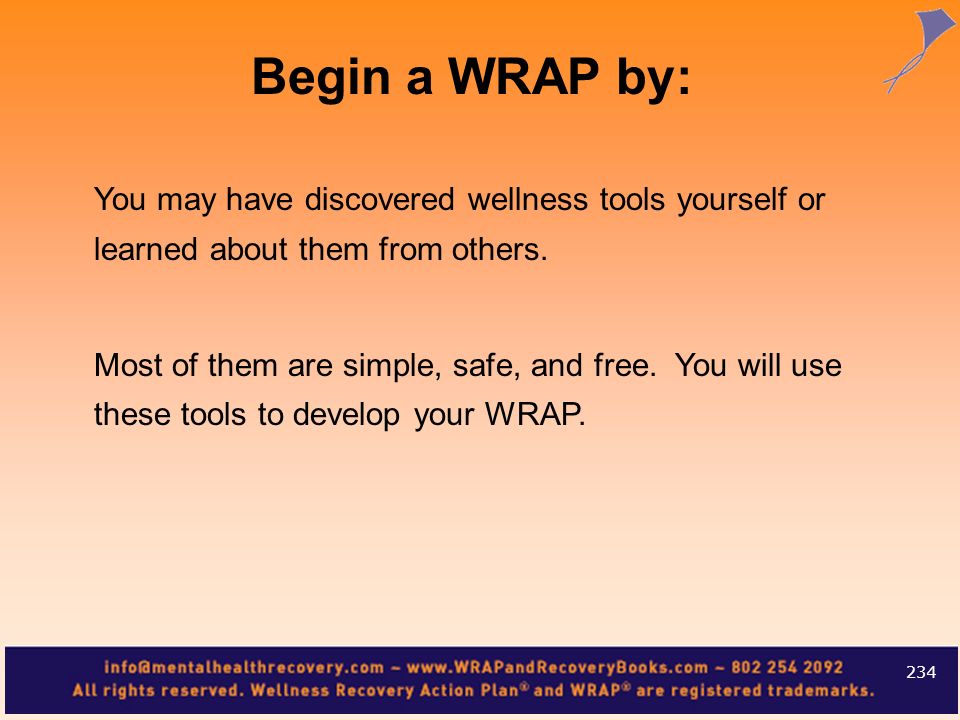 Begin a WRAP by:

You may have discovered wellness tools yourself or learned about them from others.

Most of them are simple, safe, and free. You will use these tools to develop your WRAP.

info@mentalhealthrecovery.com ~ www.WRAPandRecoveryBooks.com ~ 802 254 2092
All rights reserved. Wellness Recovery Action Plan® and WRAP® are registered trademarks.

234